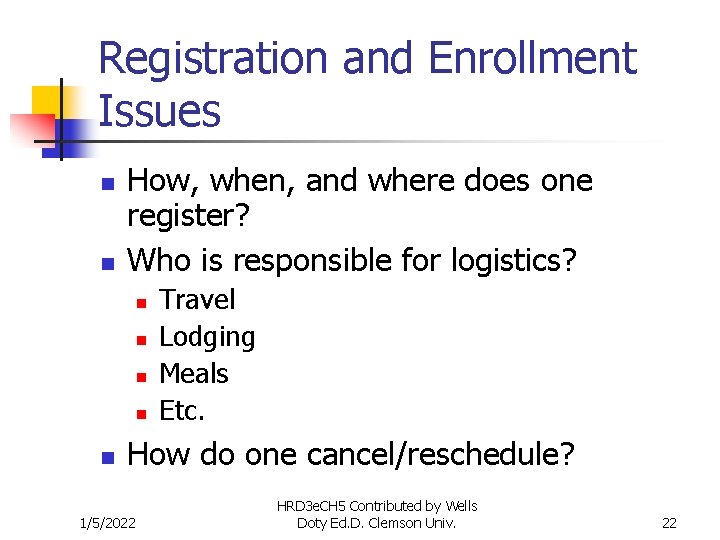 Registration and Enrollment Issues

- How, when, and where does one register?
- Who is responsible for logistics?
  - Travel
  - Lodging
  - Meals
  - Etc.
- How do one cancel/reschedule?

1/5/2022

HRD3eCH5 Contributed by Wells Doty Ed.D. Clemson Univ.

22